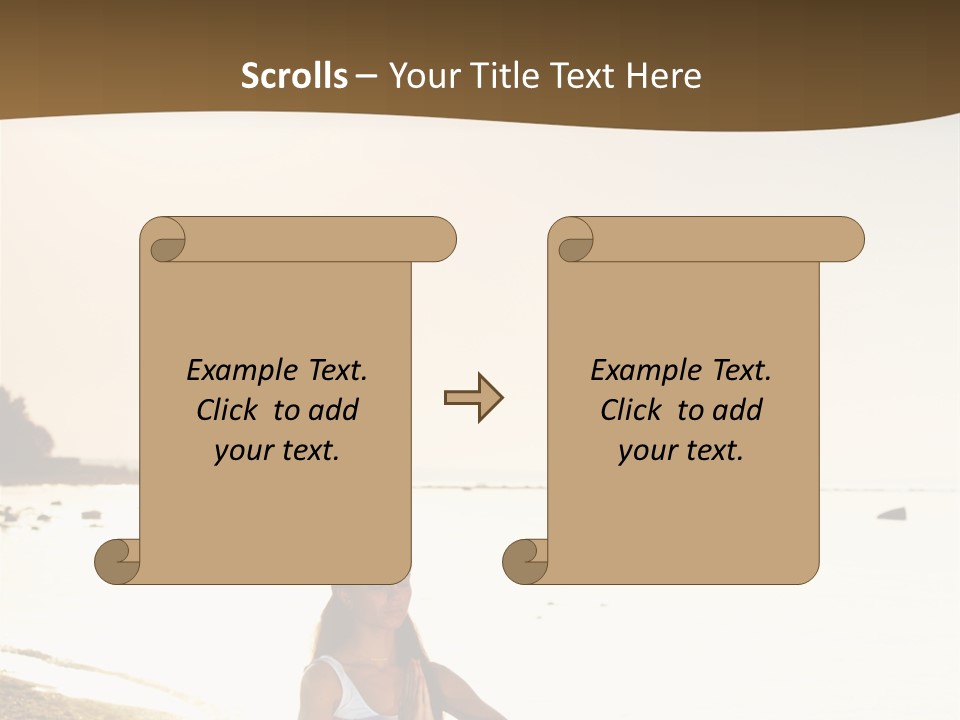 Scrolls – Your Title Text Here

Example Text.
Click to add
your text.

Example Text.
Click to add
your text.